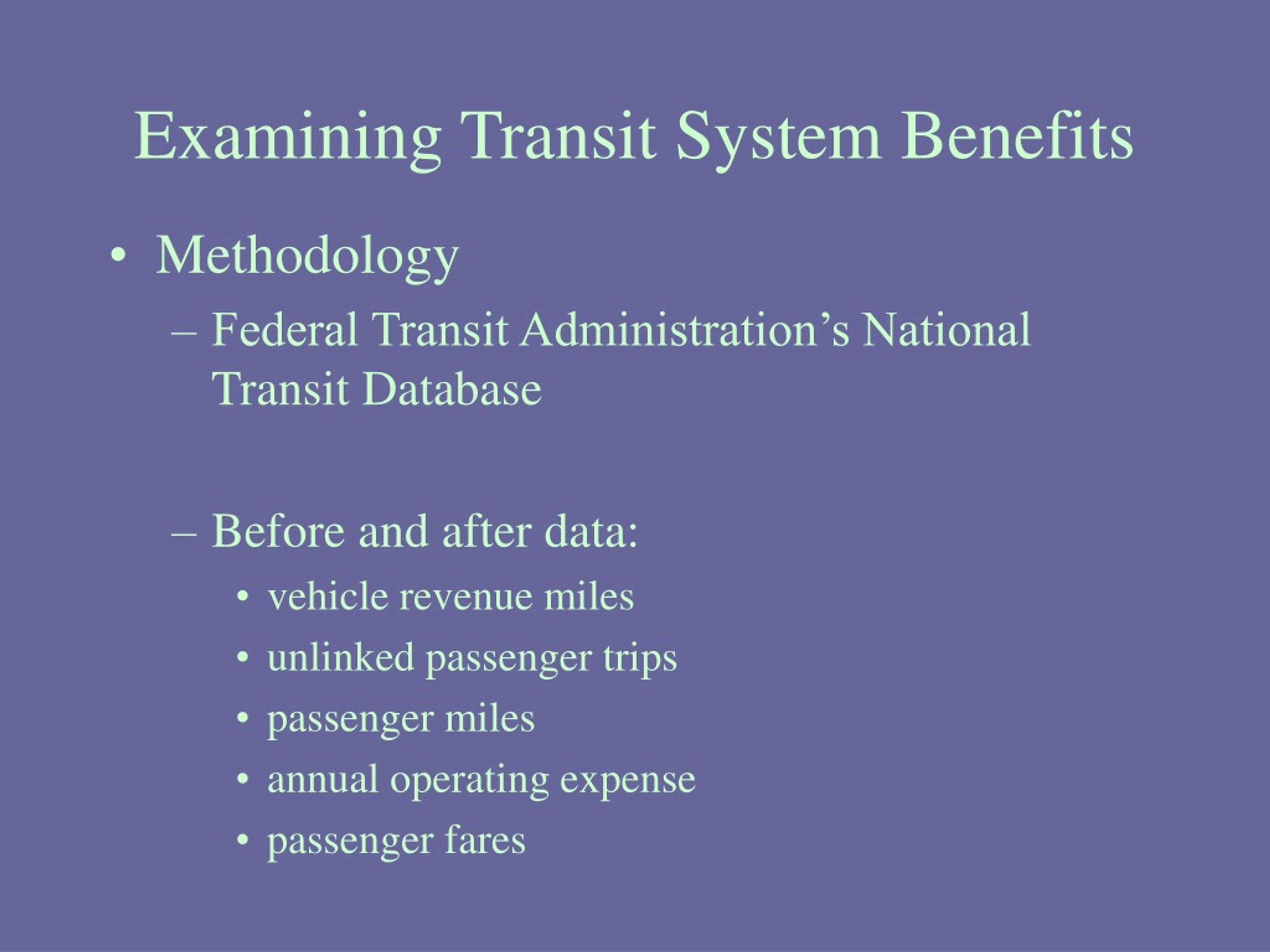 Examining Transit System Benefits

• Methodology

– Federal Transit Administration’s National Transit Database

– Before and after data:

• vehicle revenue miles
• unlinked passenger trips
• passenger miles
• annual operating expense
• passenger fares